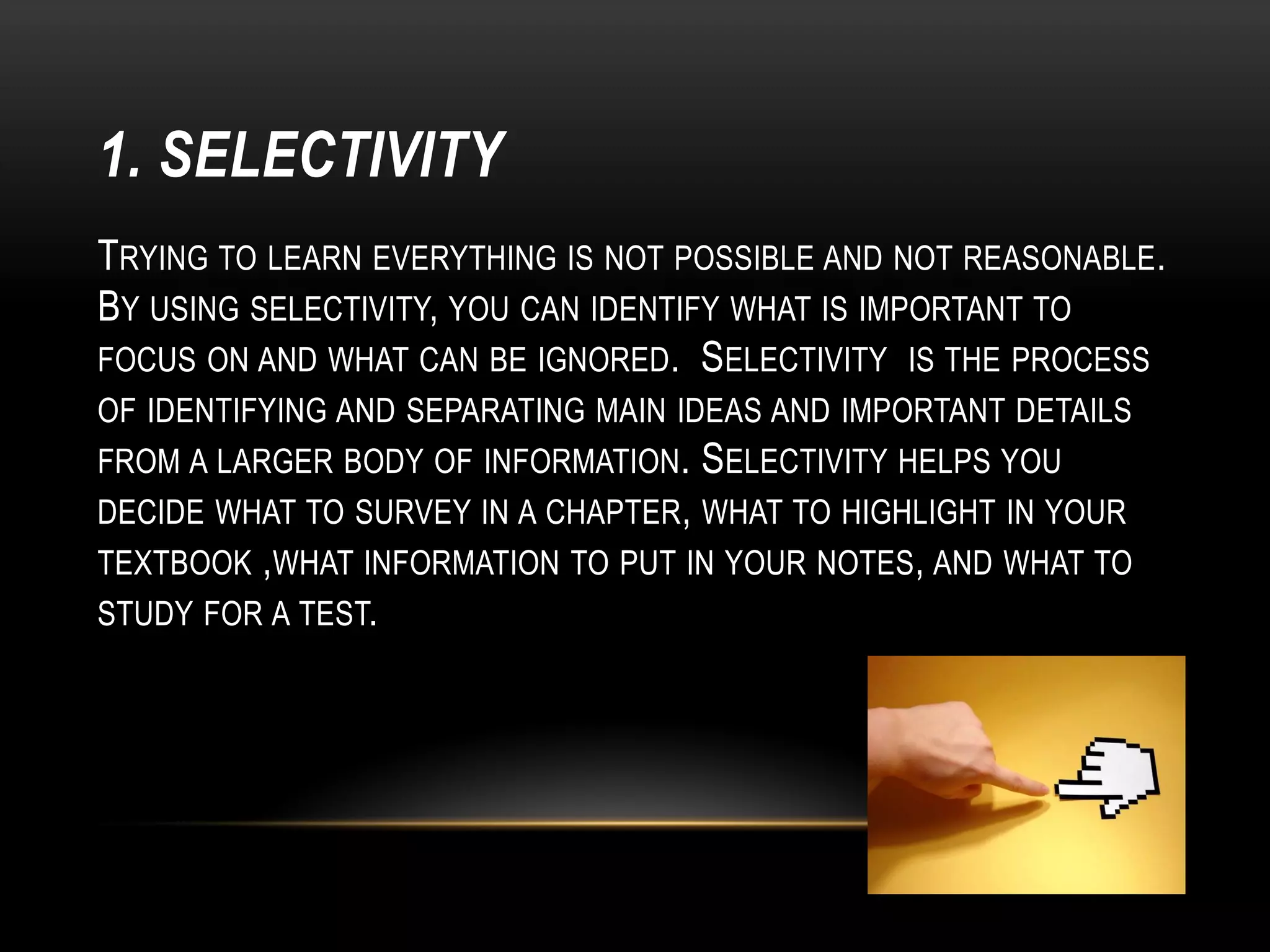 1. SELECTIVITY

TRYING TO LEARN EVERYTHING IS NOT POSSIBLE AND NOT REASONABLE. BY USING SELECTIVITY, YOU CAN IDENTIFY WHAT IS IMPORTANT TO FOCUS ON AND WHAT CAN BE IGNORED. SELECTIVITY IS THE PROCESS OF IDENTIFYING AND SEPARATING MAIN IDEAS AND IMPORTANT DETAILS FROM A LARGER BODY OF INFORMATION. SELECTIVITY HELPS YOU DECIDE WHAT TO SURVEY IN A CHAPTER, WHAT TO HIGHLIGHT IN YOUR TEXTBOOK ,WHAT INFORMATION TO PUT IN YOUR NOTES, AND WHAT TO STUDY FOR A TEST.